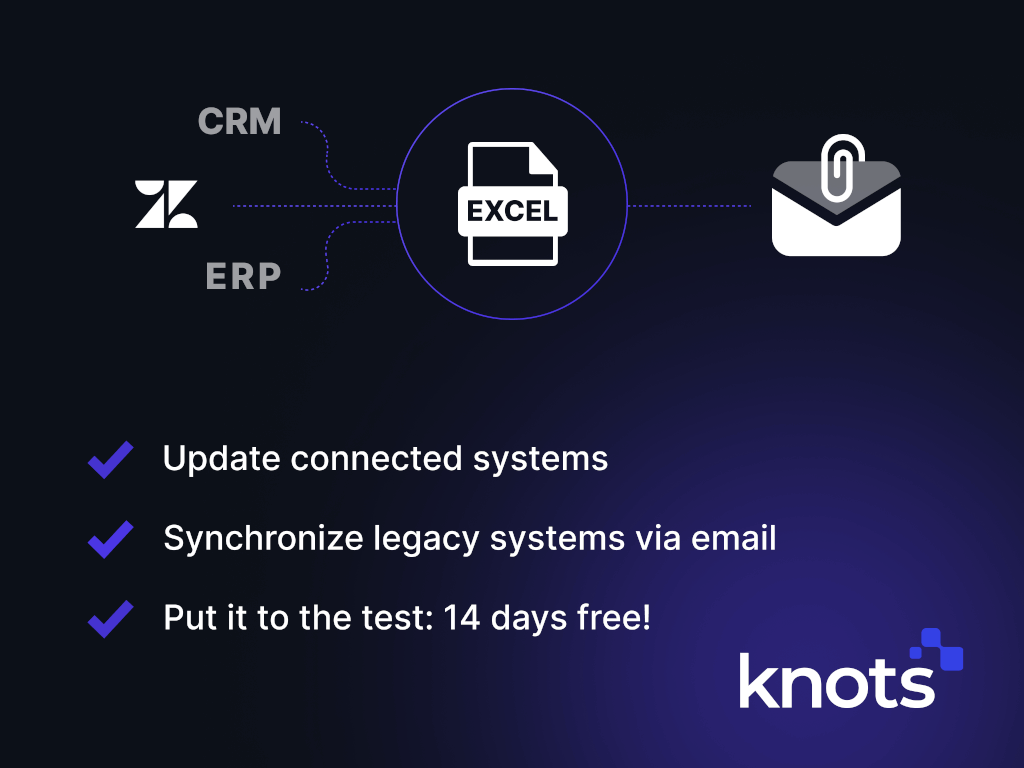 CRM

ERP

EXCEL

Update connected systems

Synchronize legacy systems via email

Put it to the test: 14 days free!

knots